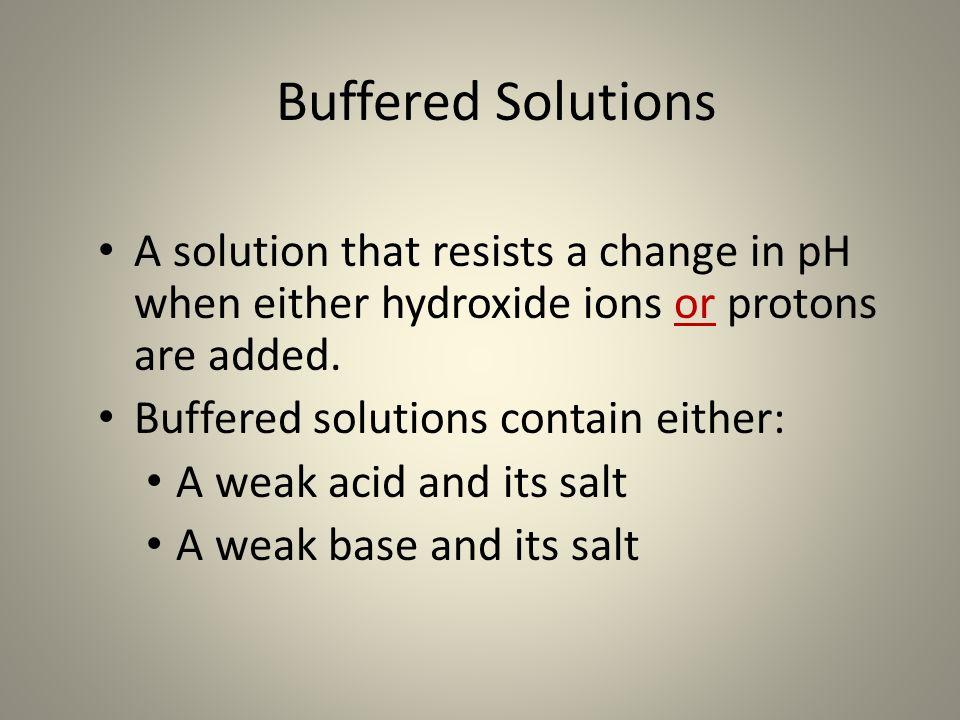 Buffered Solutions

• A solution that resists a change in pH when either hydroxide ions or protons are added.
• Buffered solutions contain either:
  • A weak acid and its salt
  • A weak base and its salt